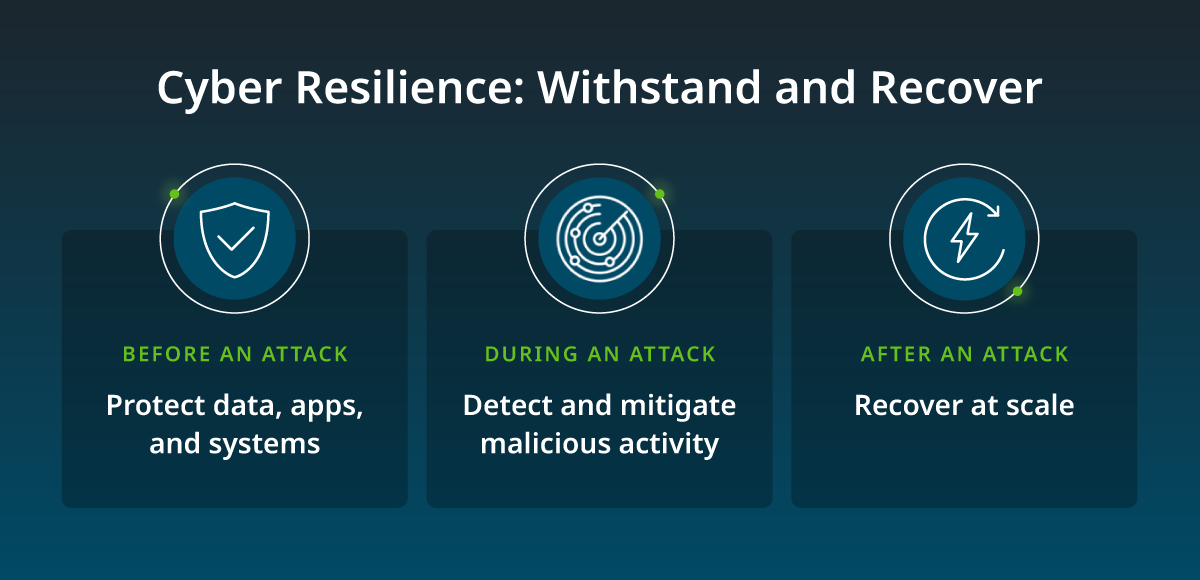 Cyber Resilience: Withstand and Recover

BEFORE AN ATTACK

Protect data, apps, and systems

DURING AN ATTACK

Detect and mitigate malicious activity

AFTER AN ATTACK

Recover at scale